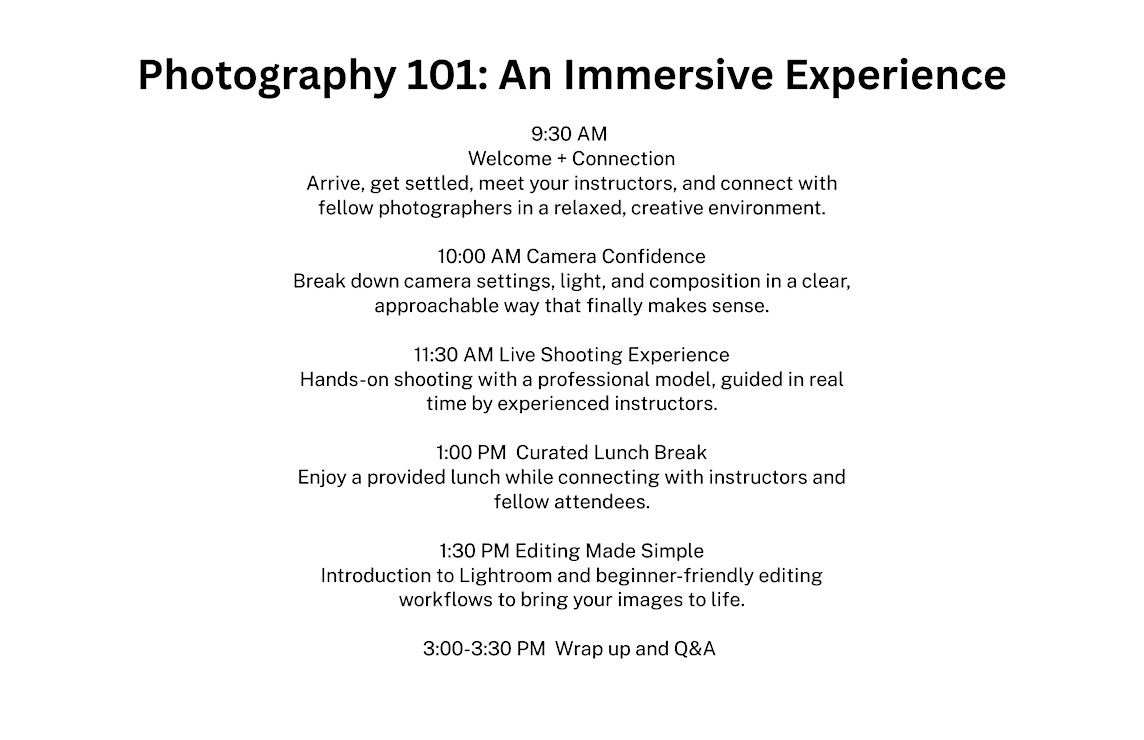 Photography 101: An Immersive Experience

9:30 AM
Welcome + Connection
Arrive, get settled, meet your instructors, and connect with fellow photographers in a relaxed, creative environment.

10:00 AM Camera Confidence
Break down camera settings, light, and composition in a clear, approachable way that finally makes sense.

11:30 AM Live Shooting Experience
Hands-on shooting with a professional model, guided in real time by experienced instructors.

1:00 PM Curated Lunch Break
Enjoy a provided lunch while connecting with instructors and fellow attendees.

1:30 PM Editing Made Simple
Introduction to Lightroom and beginner-friendly editing workflows to bring your images to life.

3:00-3:30 PM Wrap up and Q&A